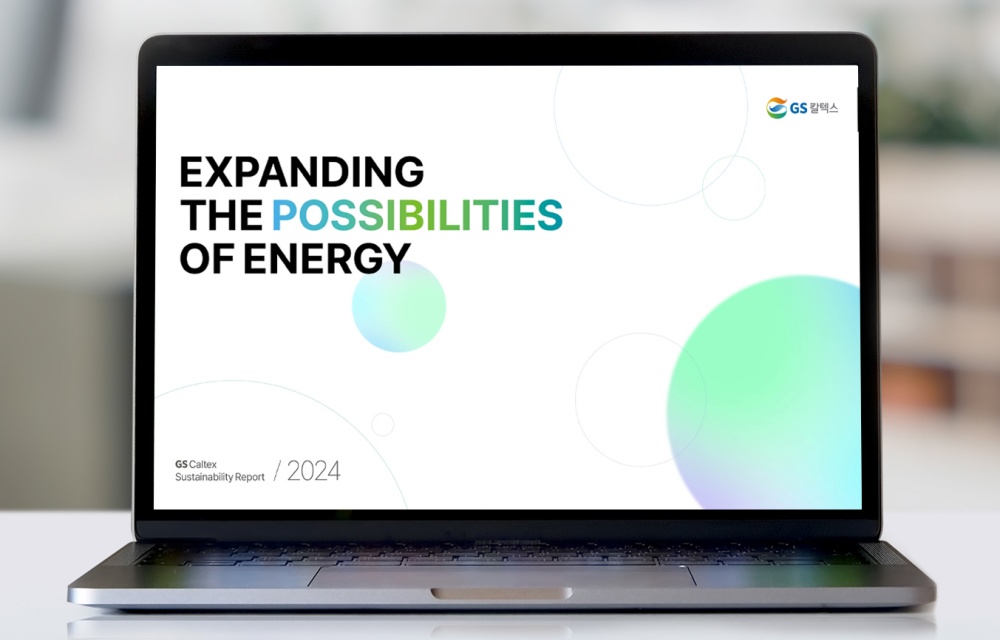 GS 칼텍스

EXPANDING THE POSSIBILITIES OF ENERGY

GS Caltex Sustainability Report / 2024